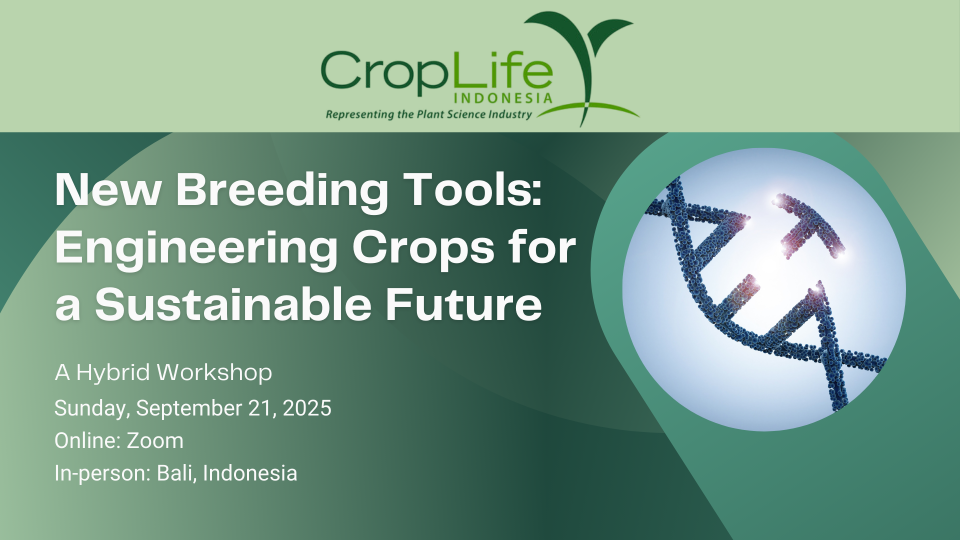 CropLife
INDONESIA
Representing the Plant Science Industry

New Breeding Tools: Engineering Crops for a Sustainable Future

A Hybrid Workshop
Sunday, September 21, 2025
Online: Zoom
In-person: Bali, Indonesia